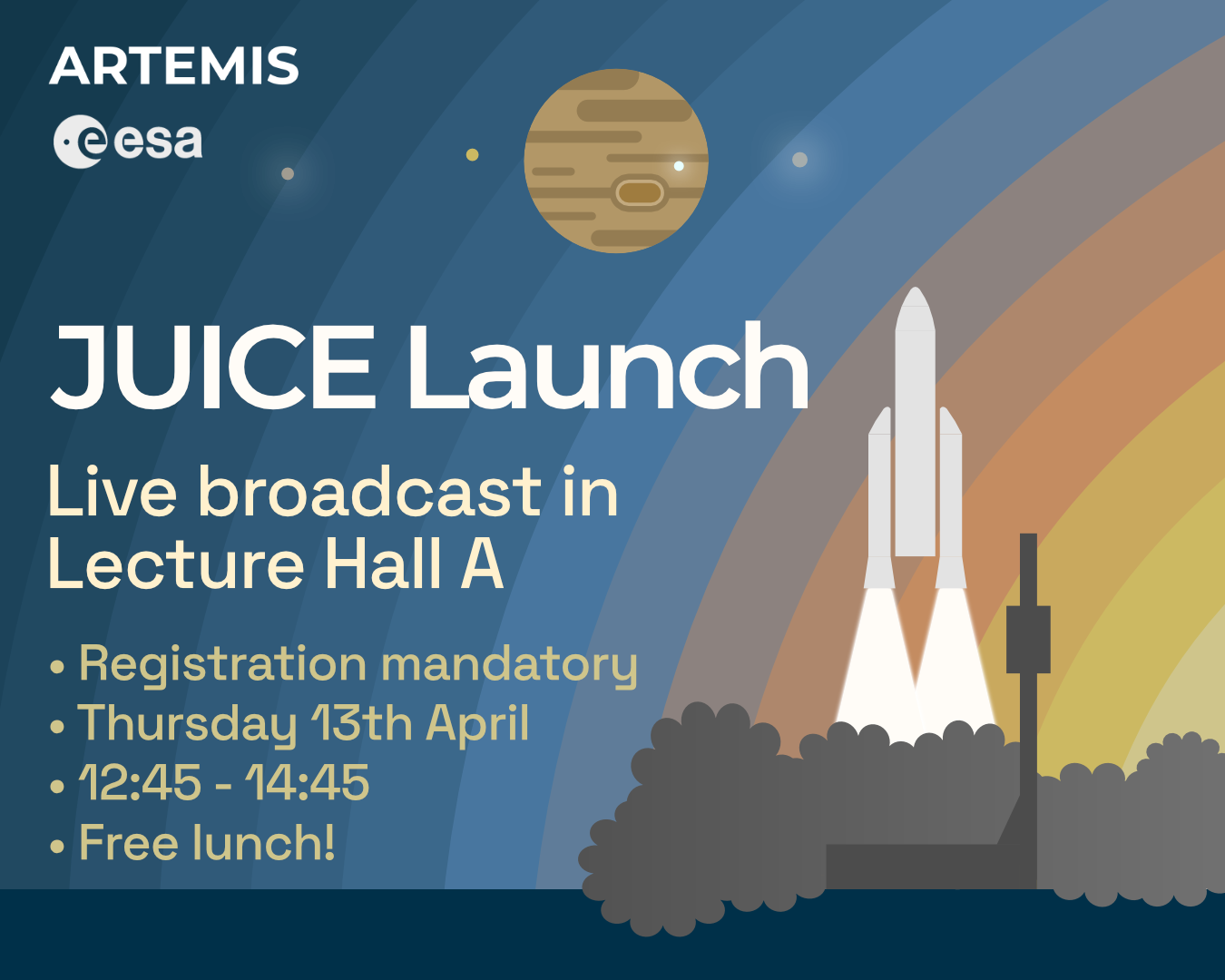 ARTEMIS

esa

JUICE Launch

Live broadcast in Lecture Hall A

• Registration mandatory
• Thursday 13th April
• 12:45 - 14:45
• Free lunch!